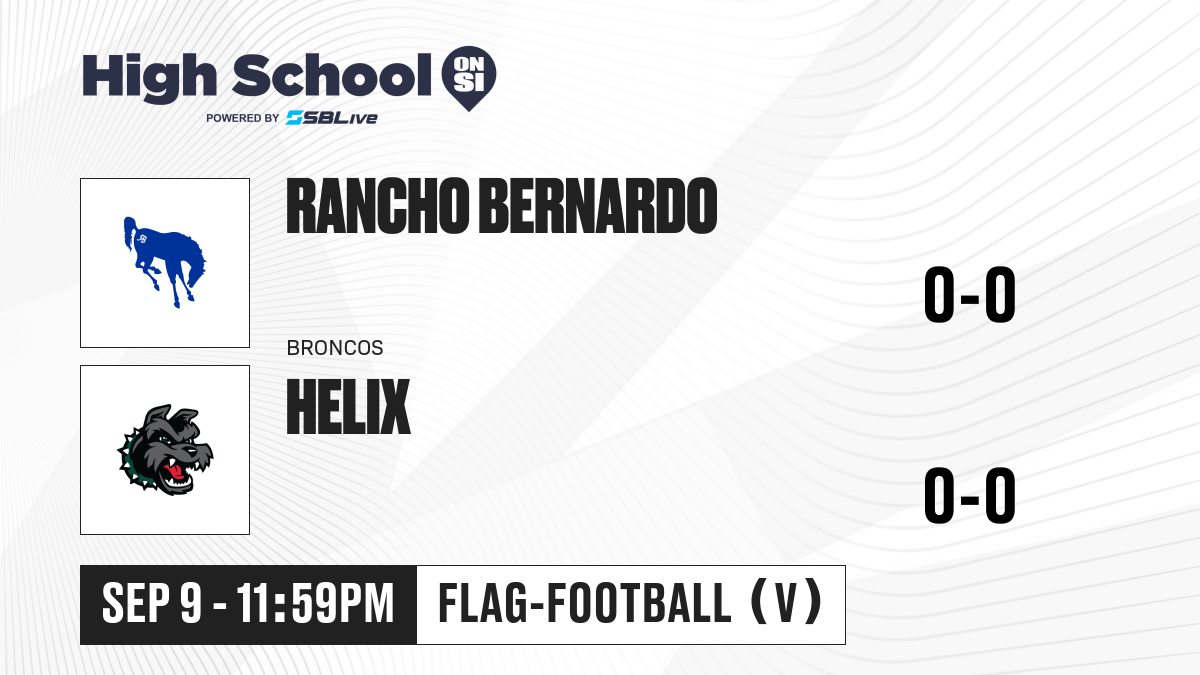 High School ON SI
POWERED BY SBLive

RANCHO BERNARDO

0-0

BRONCOS

HELIX

0-0

SEP 9 - 11:59PM

FLAG-FOOTBALL (V)